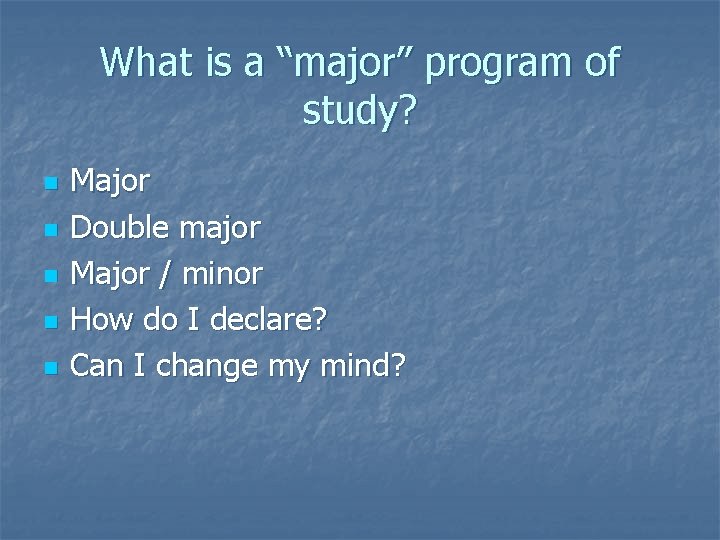 What is a “major” program of study?

- Major
- Double major
- Major / minor
- How do I declare?
- Can I change my mind?